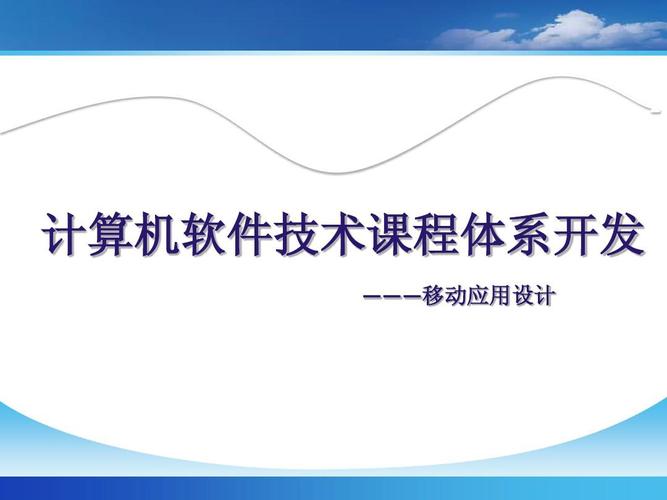 计算机软件技术课程体系开发

———移动应用设计